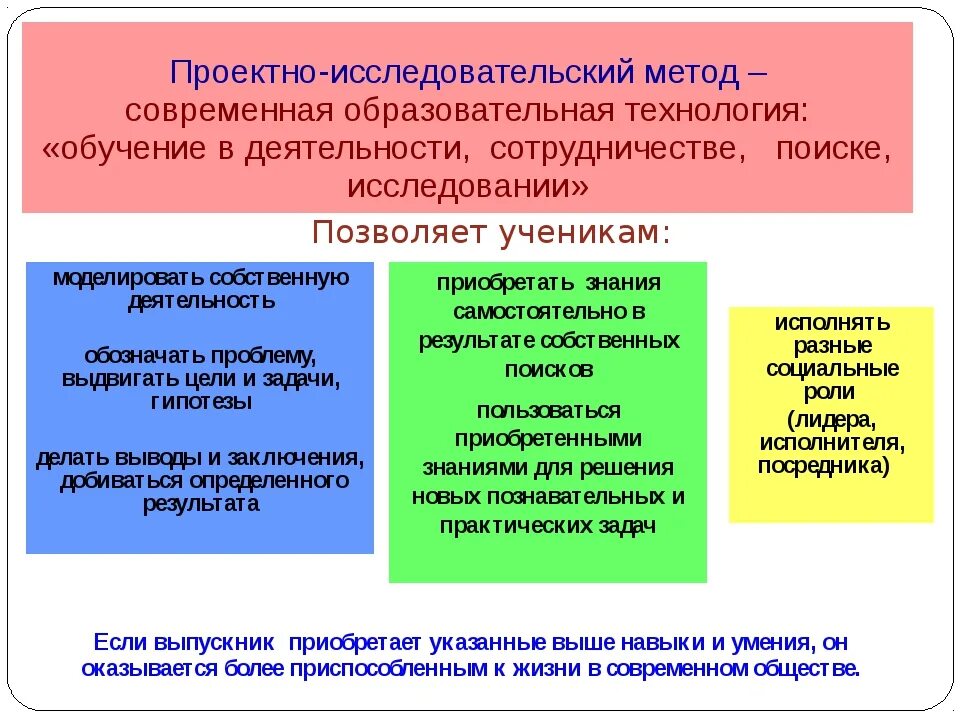 Проектно-исследовательский метод – современная образовательная технология: «обучение в деятельности, сотрудничестве, поиске, исследовании»

Позволяет ученикам:

моделировать собственную деятельность

обозначать проблему, выдвигать цели и задачи, гипотезы

делать выводы и заключения, добиваться определенного результата

приобретать знания самостоятельно в результате собственных поисков

пользоваться приобретенными знаниями для решения новых познавательных и практических задач

исполнять разные социальные роли

(лидера, исполнителя, посредника)

Если выпускник приобретает указанные выше навыки и умения, он оказывается более приспособленным к жизни в современном обществе.